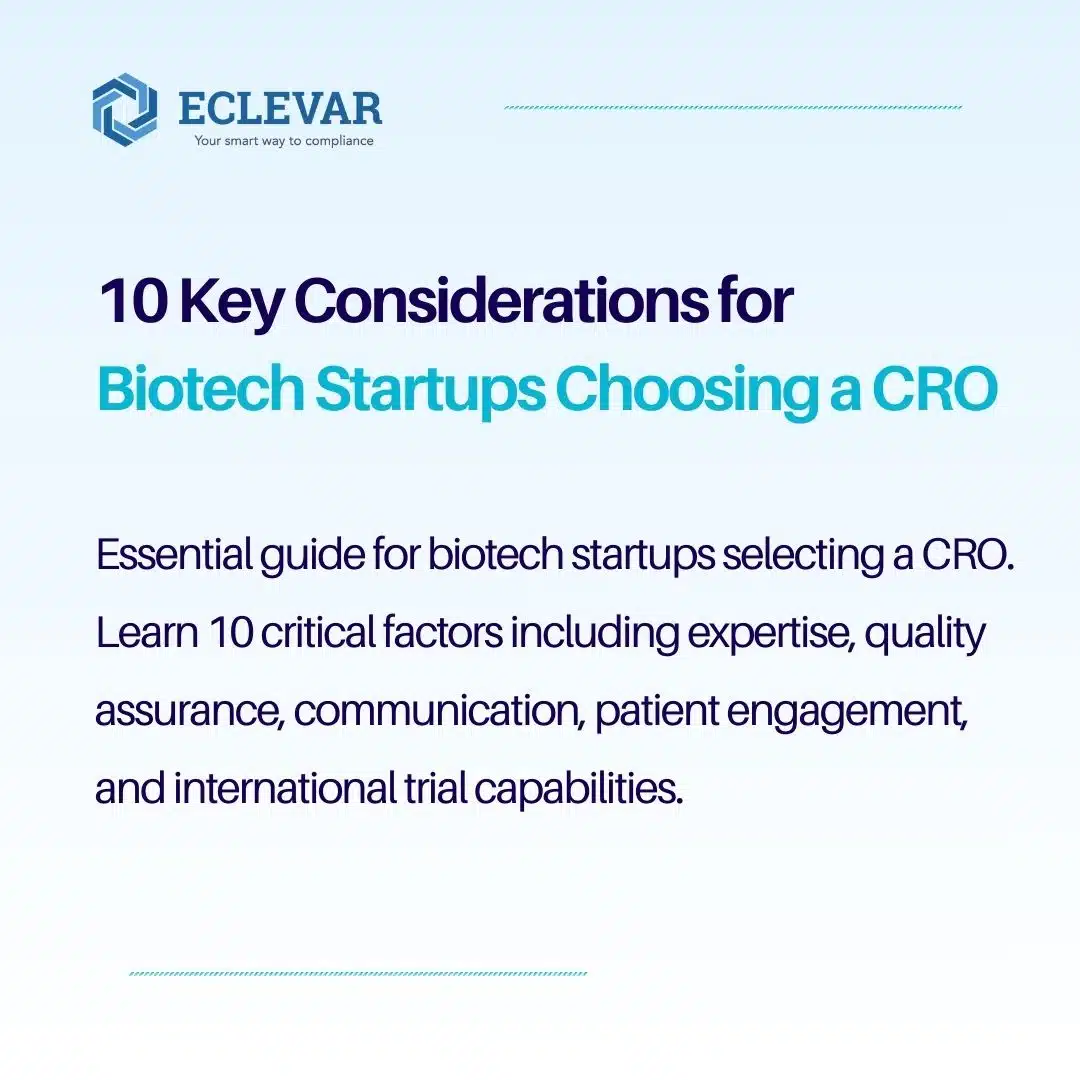 ECLEVAR
Your smart way to compliance

10 Key Considerations for
Biotech Startups Choosing a CRO

Essential guide for biotech startups selecting a CRO. Learn 10 critical factors including expertise, quality assurance, communication, patient engagement, and international trial capabilities.